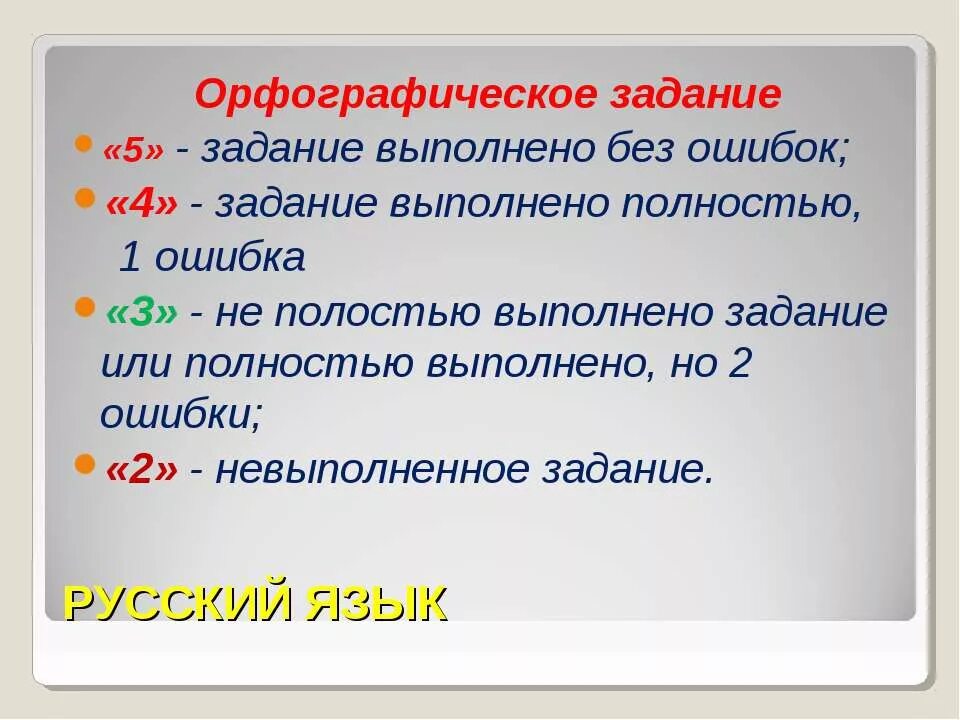 Орфографическое задание

«5» - задание выполнено без ошибок;

«4» - задание выполнено полностью, 1 ошибка

«3» - не полостью выполнено задание или полностью выполнено, но 2 ошибки;

«2» - невыполненное задание.

РУССКИЙ ЯЗЫК